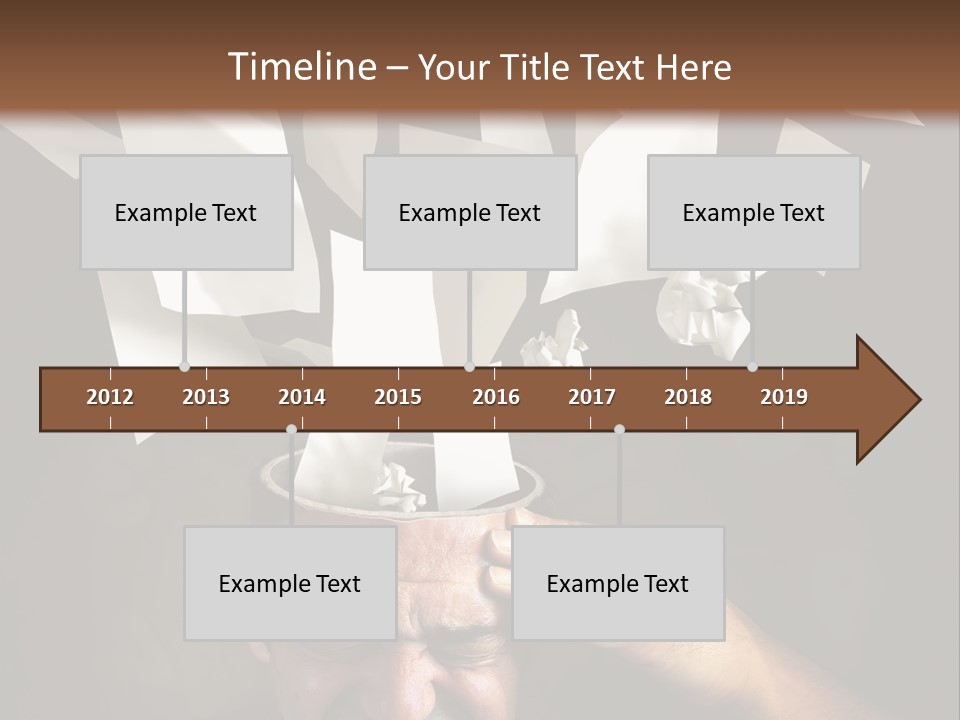 Timeline – Your Title Text Here

Example Text

Example Text

Example Text

2012 2013 2014 2015 2016 2017 2018 2019

Example Text

Example Text